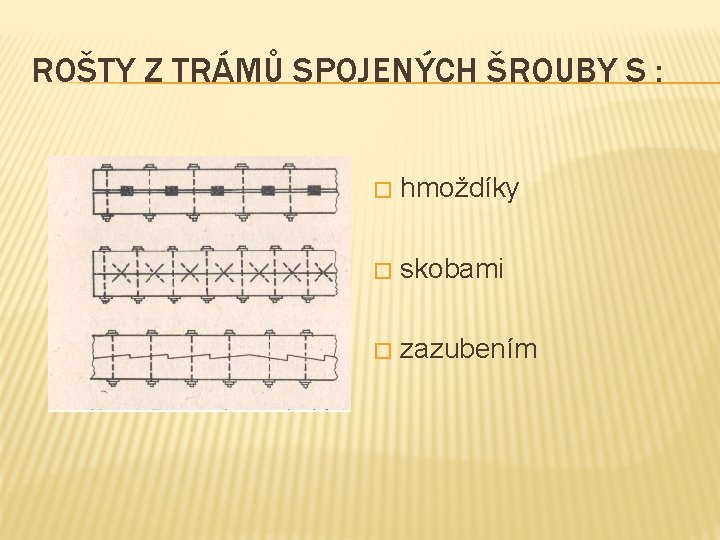 ROŠTY Z TRÁMŮ SPOJENÝCH ŠROUBY S :

□ hmoždíky

□ skobami

□ zazubením